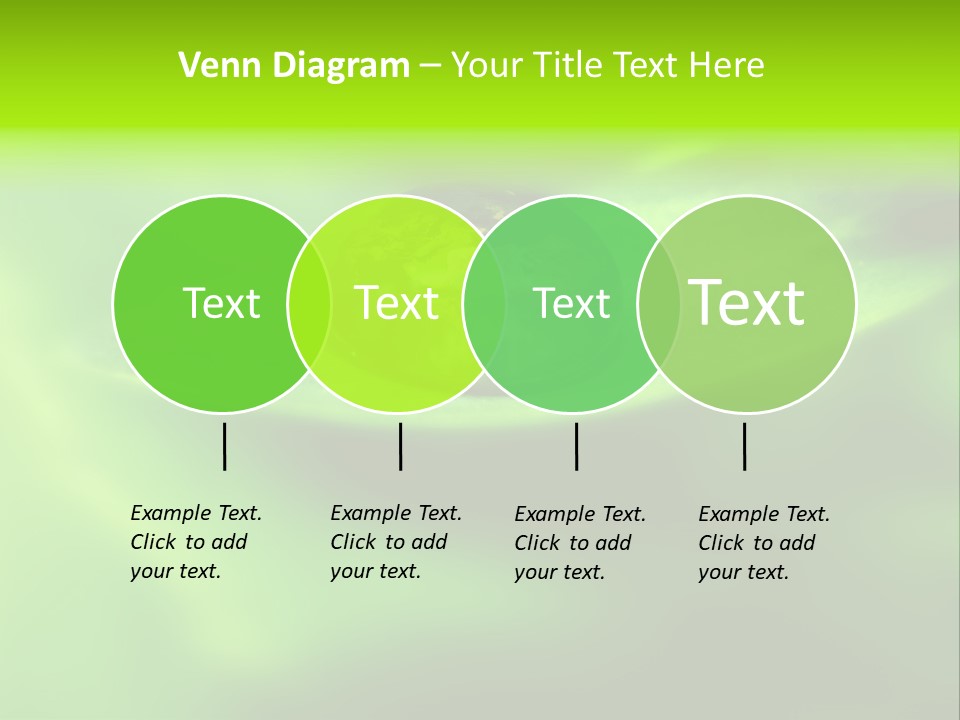 Venn Diagram – Your Title Text Here

Text

Text

Text

Text

Example Text. Click to add your text.

Example Text. Click to add your text.

Example Text. Click to add your text.

Example Text. Click to add your text.